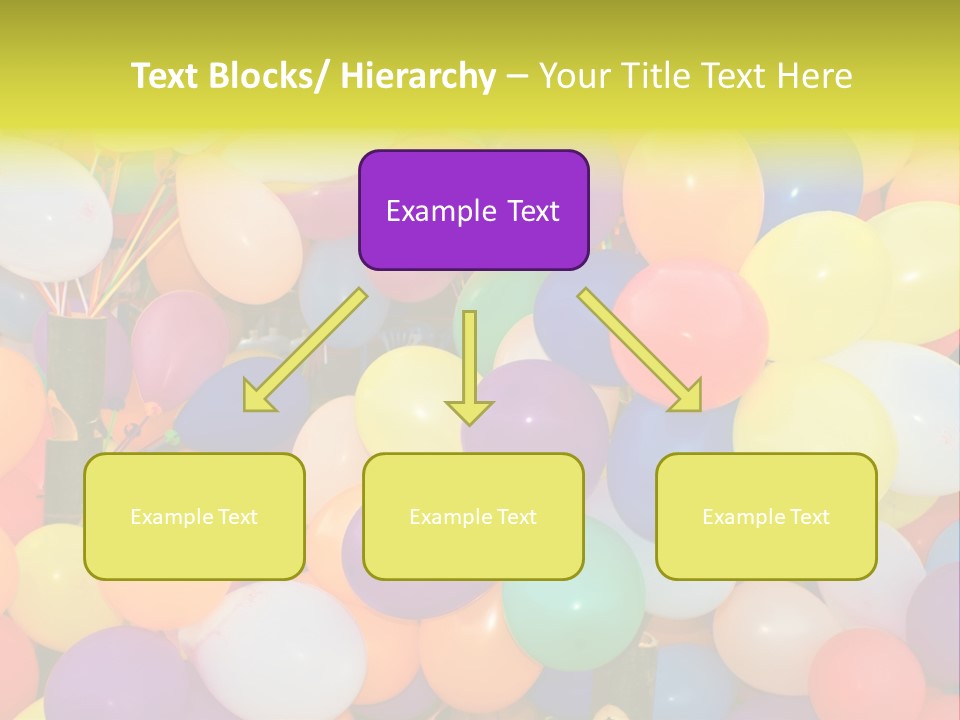 Text Blocks/ Hierarchy – Your Title Text Here

Example Text

Example Text

Example Text

Example Text